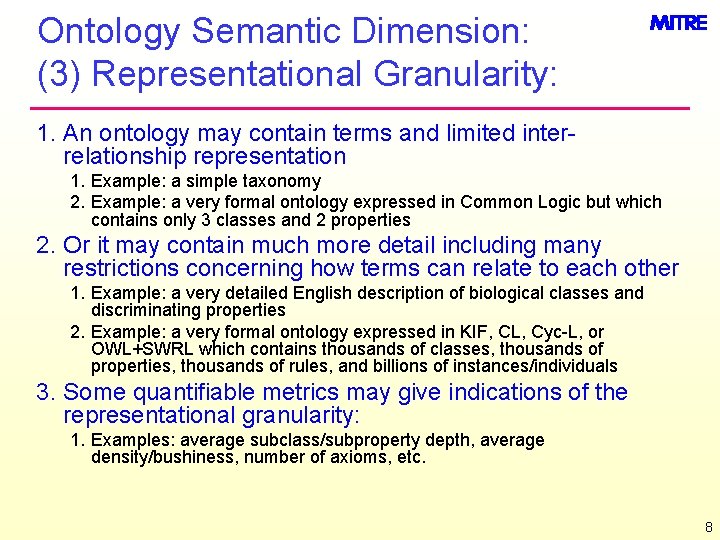 Ontology Semantic Dimension: (3) Representational Granularity:

MITRE

1. An ontology may contain terms and limited inter-relationship representation
1. Example: a simple taxonomy
2. Example: a very formal ontology expressed in Common Logic but which contains only 3 classes and 2 properties
2. Or it may contain much more detail including many restrictions concerning how terms can relate to each other
1. Example: a very detailed English description of biological classes and discriminating properties
2. Example: a very formal ontology expressed in KIF, CL, Cyc-L, or OWL+SWRL which contains thousands of classes, thousands of properties, thousands of rules, and billions of instances/individuals
3. Some quantifiable metrics may give indications of the representational granularity:
1. Examples: average subclass/subproperty depth, average density/bushiness, number of axioms, etc.

8